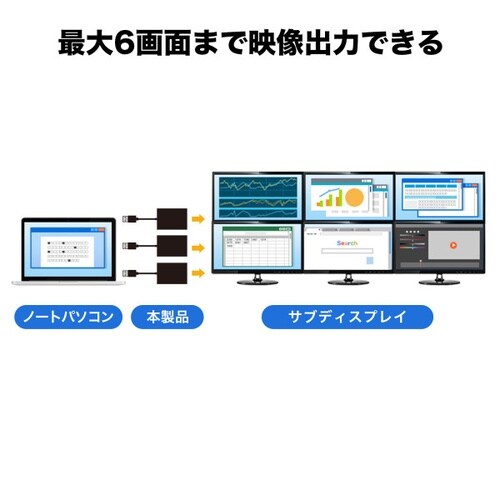 最大6画面まで映像出力できる

Search

ノートパソコン

本製品

サブディスプレイ